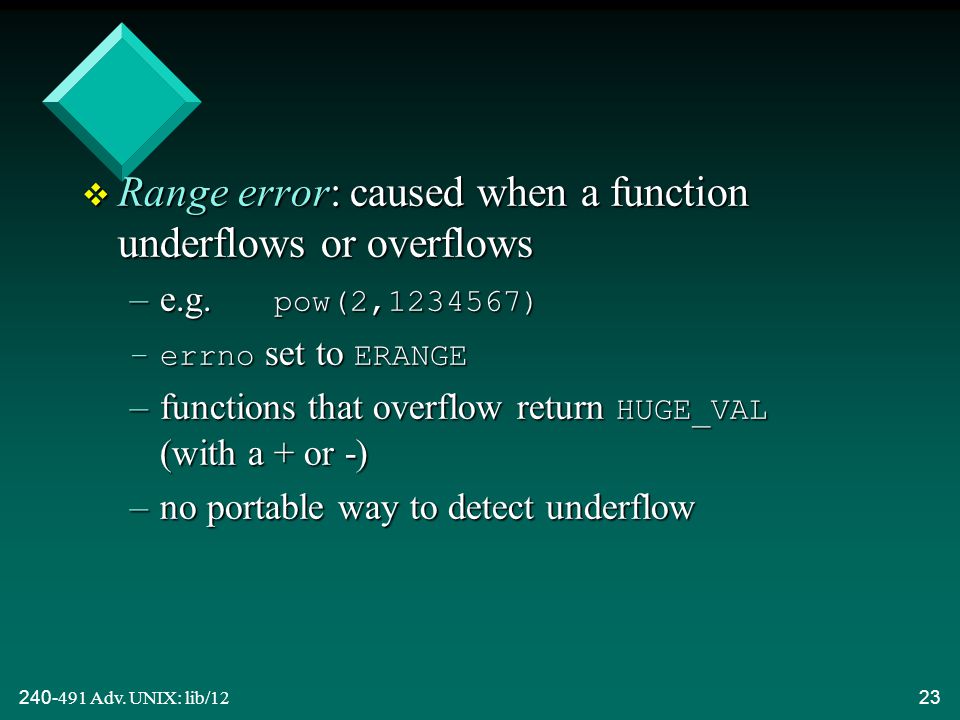 ❖ Range error: caused when a function underflows or overflows

– e.g. pow(2,1234567)

– errno set to ERANGE

– functions that overflow return HUGE_VAL (with a + or -)

– no portable way to detect underflow

240-491 Adv. UNIX: lib/12

23